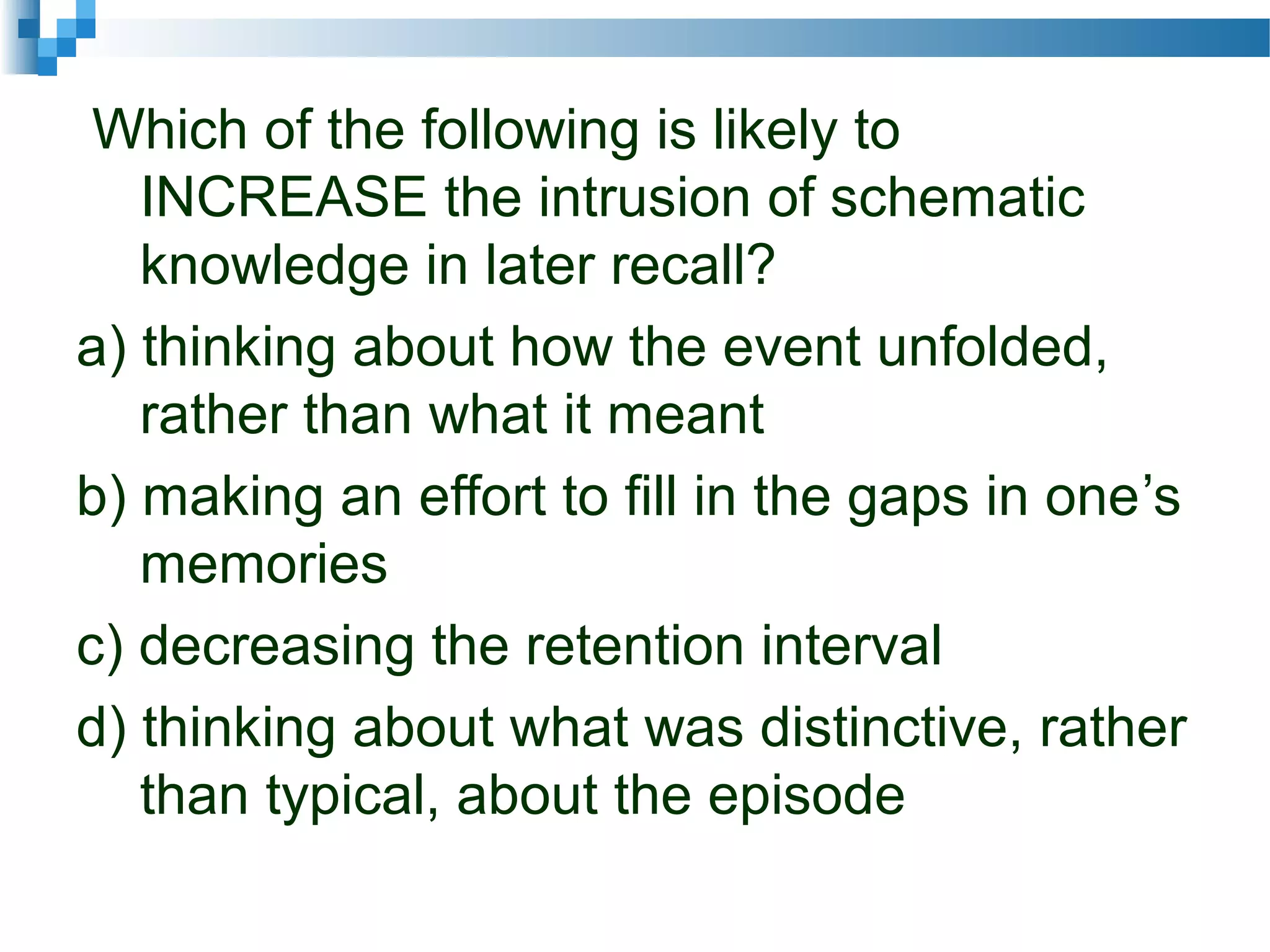 Which of the following is likely to INCREASE the intrusion of schematic knowledge in later recall?

a) thinking about how the event unfolded, rather than what it meant

b) making an effort to fill in the gaps in one’s memories

c) decreasing the retention interval

d) thinking about what was distinctive, rather than typical, about the episode